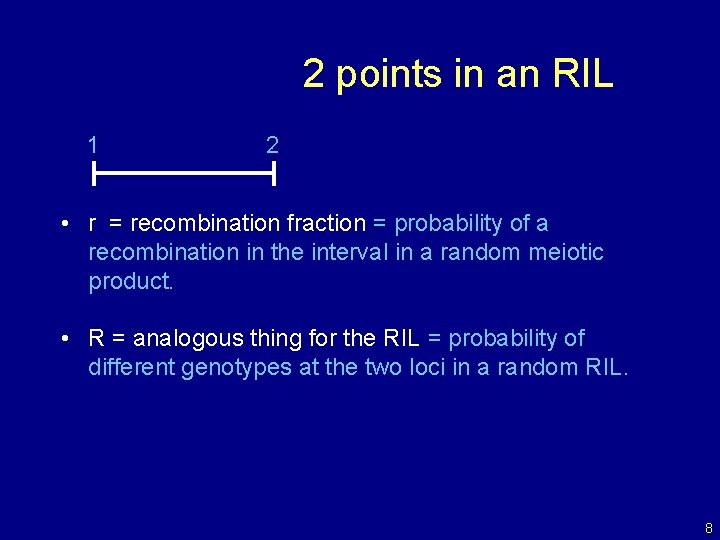 2 points in an RIL

1 2

• r = recombination fraction = probability of a recombination in the interval in a random meiotic product.

• R = analogous thing for the RIL = probability of different genotypes at the two loci in a random RIL.

8